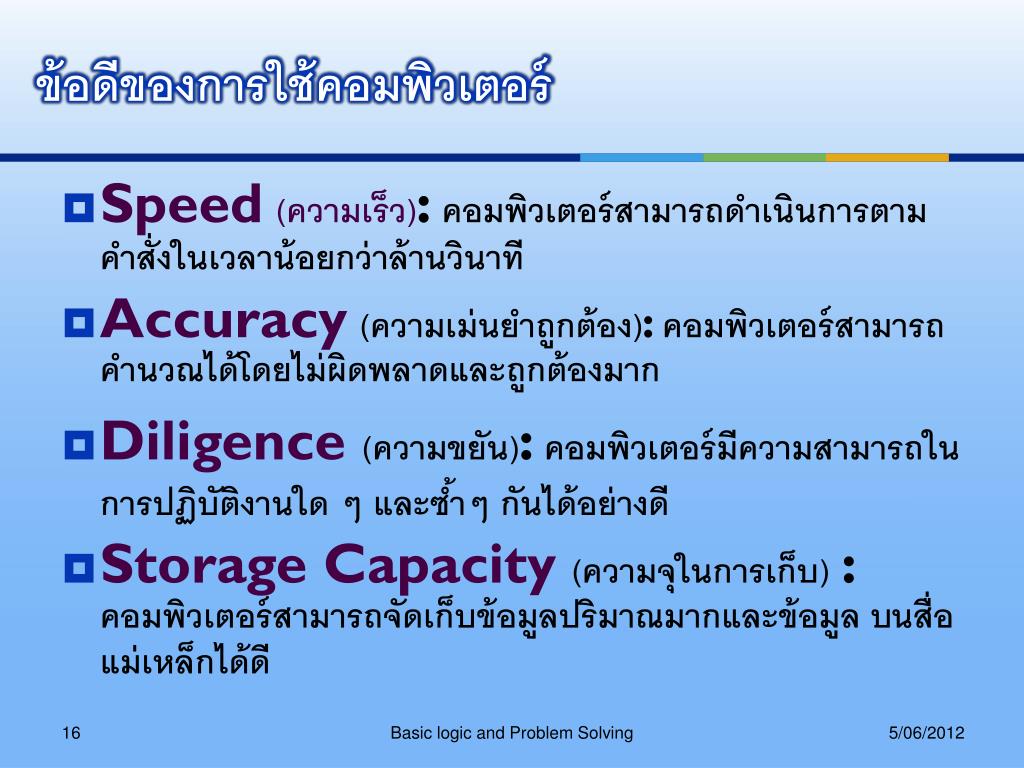 ข้อดีของการใช้คอมพิวเตอร์

Speed (ความเร็ว): คอมพิวเตอร์สามารถดำเนินการตามคำสั่งในเวลาน้อยกว่าล้านวินาที

Accuracy (ความเม่นยำถูกต้อง): คอมพิวเตอร์สามารถคำนวณได้โดยไม่ผิดพลาดและถูกต้องมาก

Diligence (ความขยัน): คอมพิวเตอร์มีความสามารถในการปฏิบัติงานใด ๆ และซ้ำๆ กันได้อย่างดี

Storage Capacity (ความจุในการเก็บ) : คอมพิวเตอร์สามารถจัดเก็บข้อมูลปริมาณมากและข้อมูล บนสื่อแม่เหล็กได้ดี

16

Basic logic and Problem Solving

5/06/2012